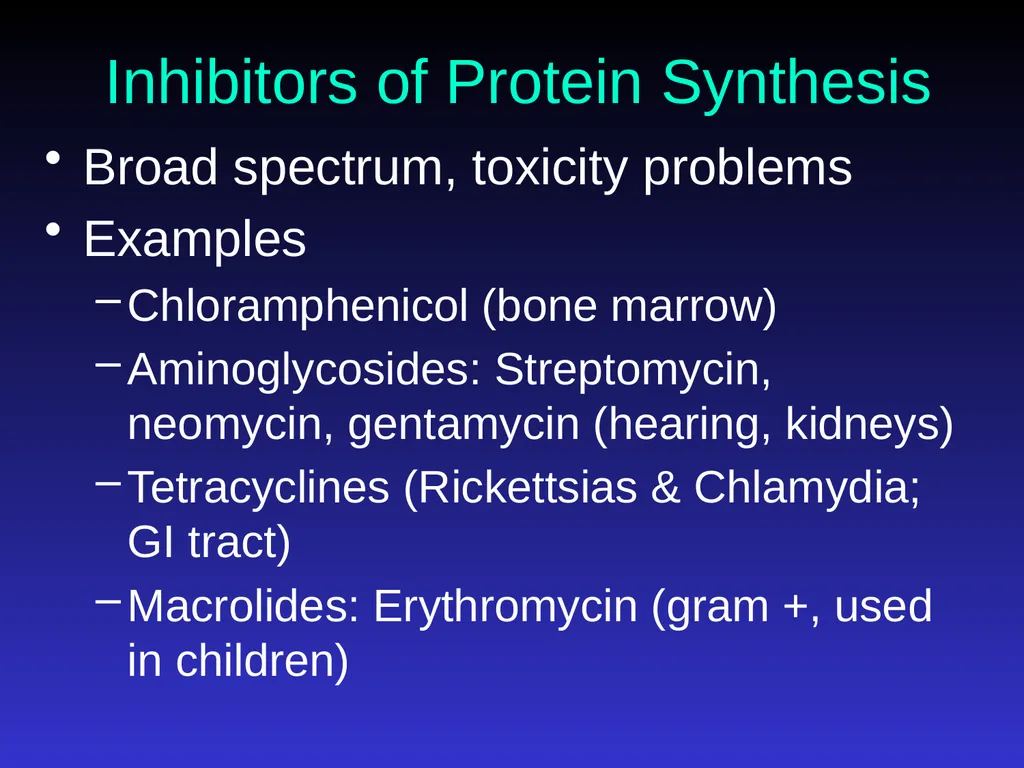 Inhibitors of Protein Synthesis

• Broad spectrum, toxicity problems
• Examples
– Chloramphenicol (bone marrow)
– Aminoglycosides: Streptomycin, neomycin, gentamycin (hearing, kidneys)
– Tetracyclines (Rickettsias & Chlamydia; GI tract)
– Macrolides: Erythromycin (gram +, used in children)